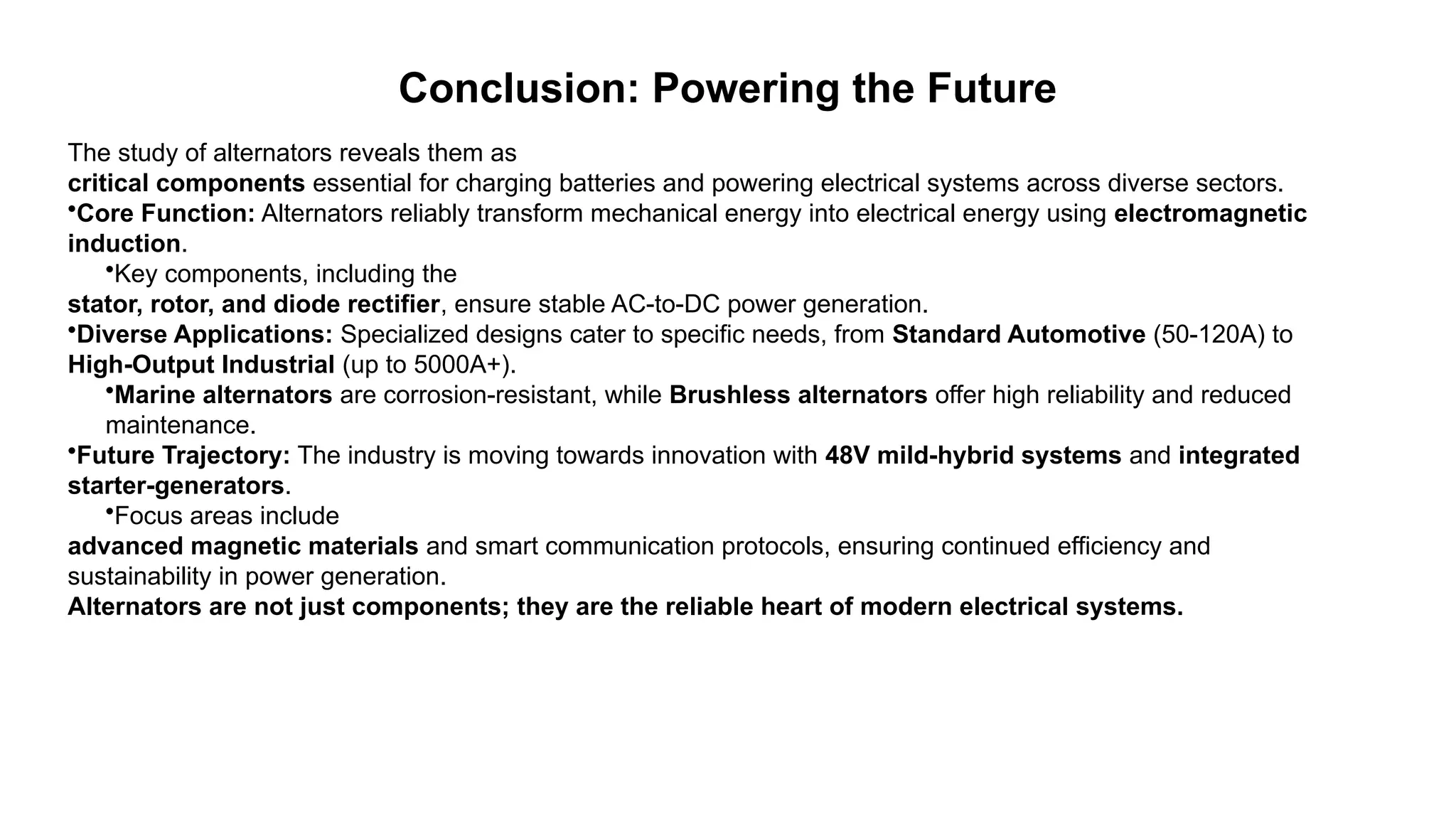 Conclusion: Powering the Future

The study of alternators reveals them as
critical components essential for charging batteries and powering electrical systems across diverse sectors.
•Core Function: Alternators reliably transform mechanical energy into electrical energy using electromagnetic induction.
•Key components, including the
stator, rotor, and diode rectifier, ensure stable AC-to-DC power generation.
•Diverse Applications: Specialized designs cater to specific needs, from Standard Automotive (50-120A) to High-Output Industrial (up to 5000A+).
•Marine alternators are corrosion-resistant, while Brushless alternators offer high reliability and reduced maintenance.
•Future Trajectory: The industry is moving towards innovation with 48V mild-hybrid systems and integrated starter-generators.
•Focus areas include
advanced magnetic materials and smart communication protocols, ensuring continued efficiency and sustainability in power generation.
Alternators are not just components; they are the reliable heart of modern electrical systems.